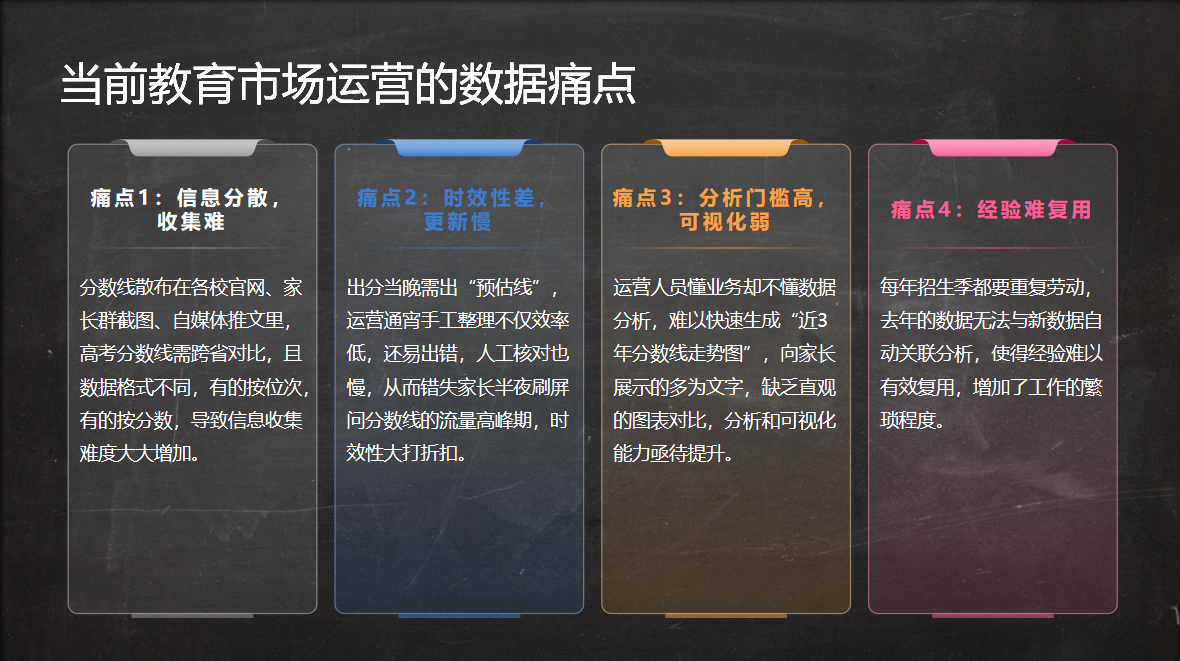 当前教育市场运营的数据痛点

痛点1：信息分散，收集难

分数线散布在各校官网、家长群截图、自媒体推文里，高考分数线需跨省对比，且数据格式不同，有的按位次，有的按分数，导致信息收集难度大大增加。

痛点2：时效性差，更新慢

出分当晚需出“预估线”，运营通宵手工整理不仅效率低，还易出错，人工核对也慢，从而错失家长半夜刷屏问分数线的流量高峰期，时效性大打折扣。

痛点3：分析门槛高，可视化弱

运营人员懂业务却不懂数据分析，难以快速生成“近3年分数线走势图”，向家长展示的多为文字，缺乏直观的图表对比，分析和可视化能力亟待提升。

痛点4：经验难复用

每年招生季都要重复劳动，去年的数据无法与新数据自动关联分析，使得经验难以有效复用，增加了工作的繁琐程度。